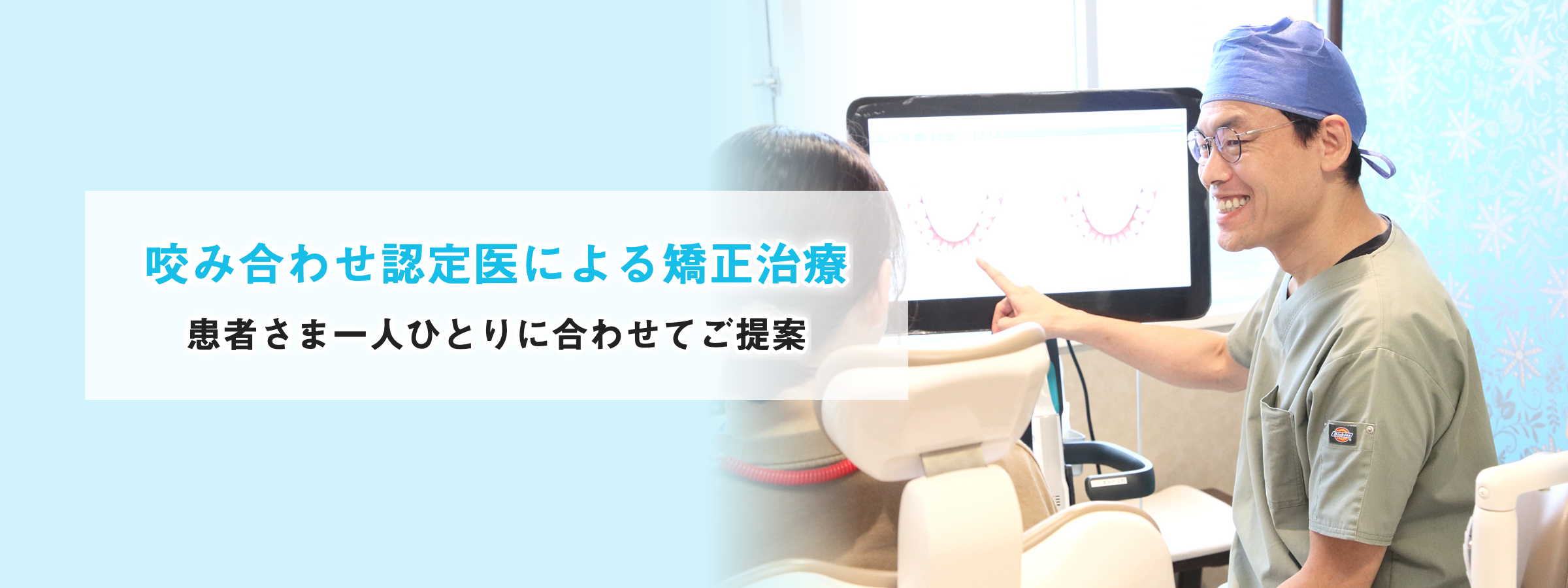 咬み合わせ認定医による矯正治療

患者さま一人ひとりに合わせてご提案